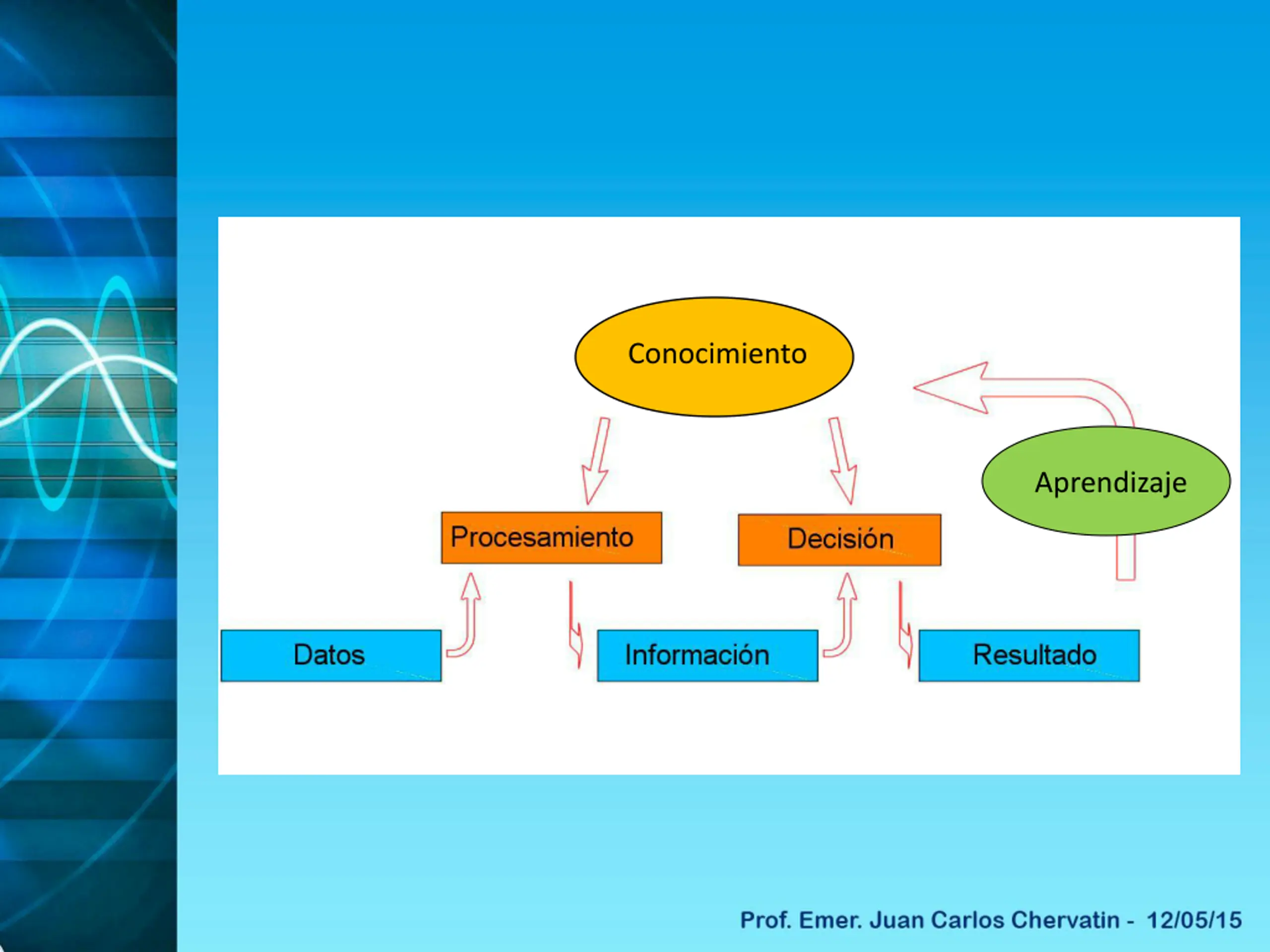 Conocimiento

Aprendizaje

Procesamiento

Decisión

Datos

Información

Resultado

Prof. Emer. Juan Carlos Chervatin - 12/05/15